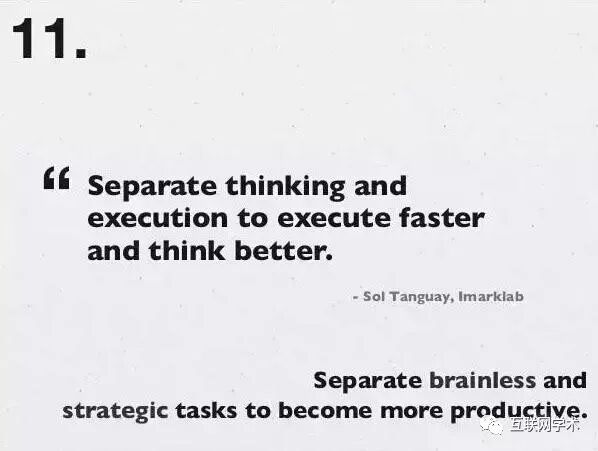 11.

“ Separate thinking and execution to execute faster and think better.

- Sol Tanguay, Imarklab

Separate brainless and strategic tasks to become more productive.

互联网学术